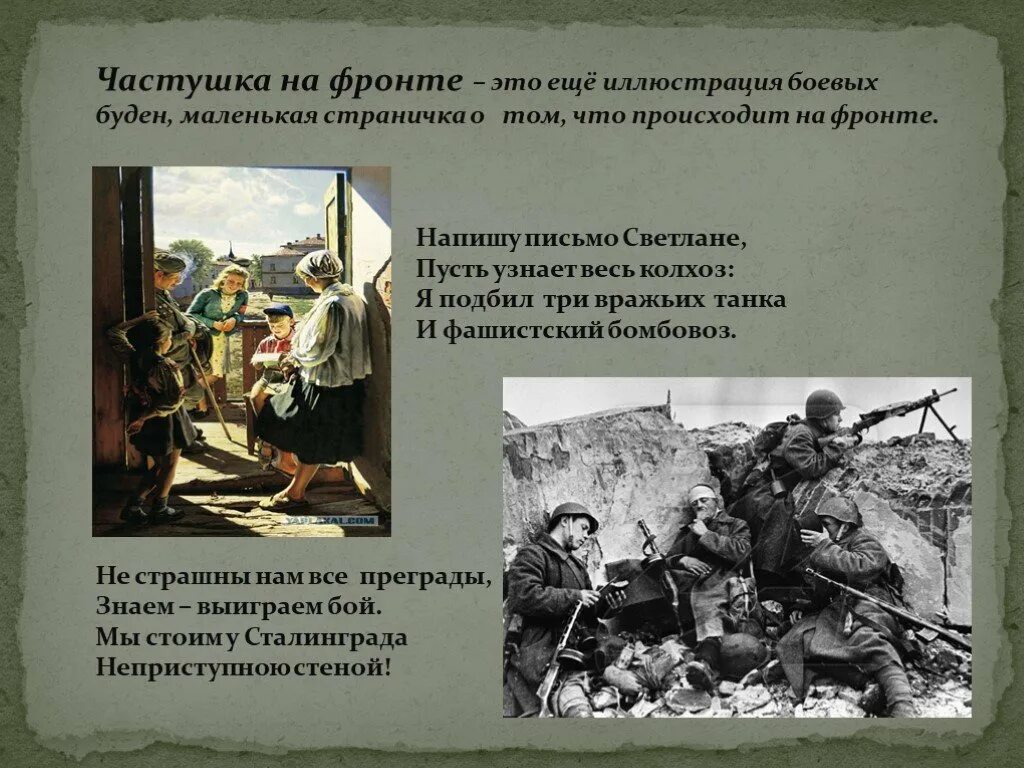 Частушка на фронте – это ещё иллюстрация боевых буден, маленькая страничка о том, что происходит на фронте.

Напишу письмо Светлане,
Пусть узнает весь колхоз:
Я подбил три вражьих танка
И фашистский бомбовоз.

YAPLAKAL.COM

Не страшны нам все преграды,
Знаем – выиграем бой.
Мы стоим у Сталинграда
Неприступною стеной!